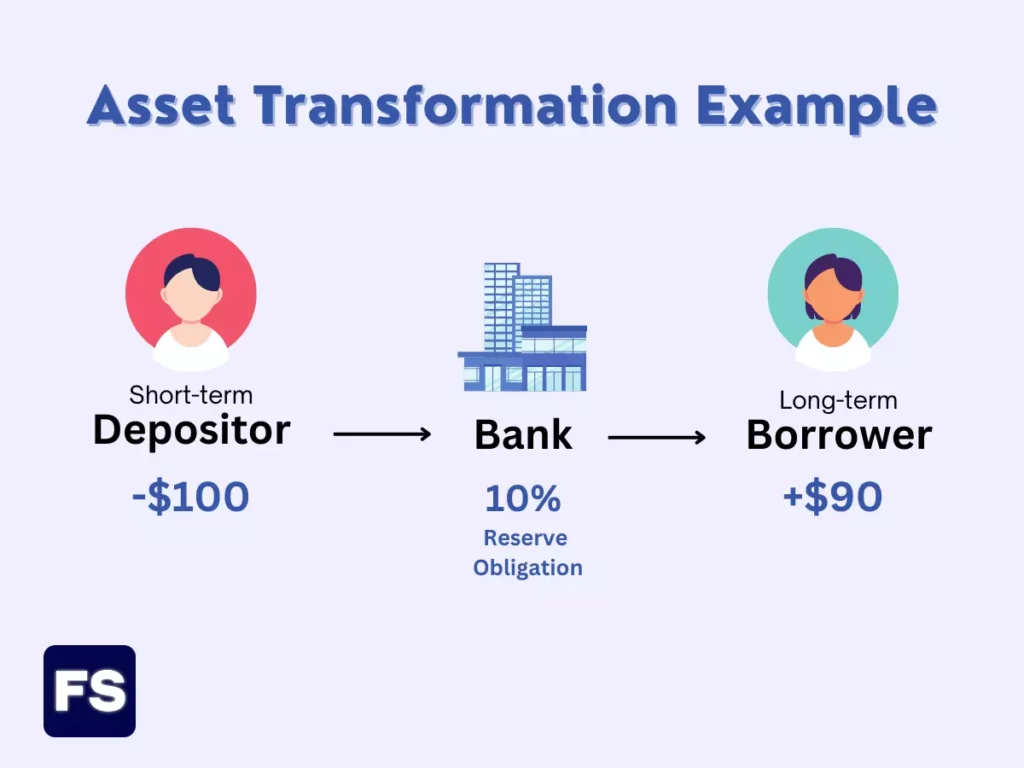 Asset Transformation Example

Short-term
Depositor
-$100

Bank
10%
Reserve Obligation

Long-term
Borrower
+$90

FS